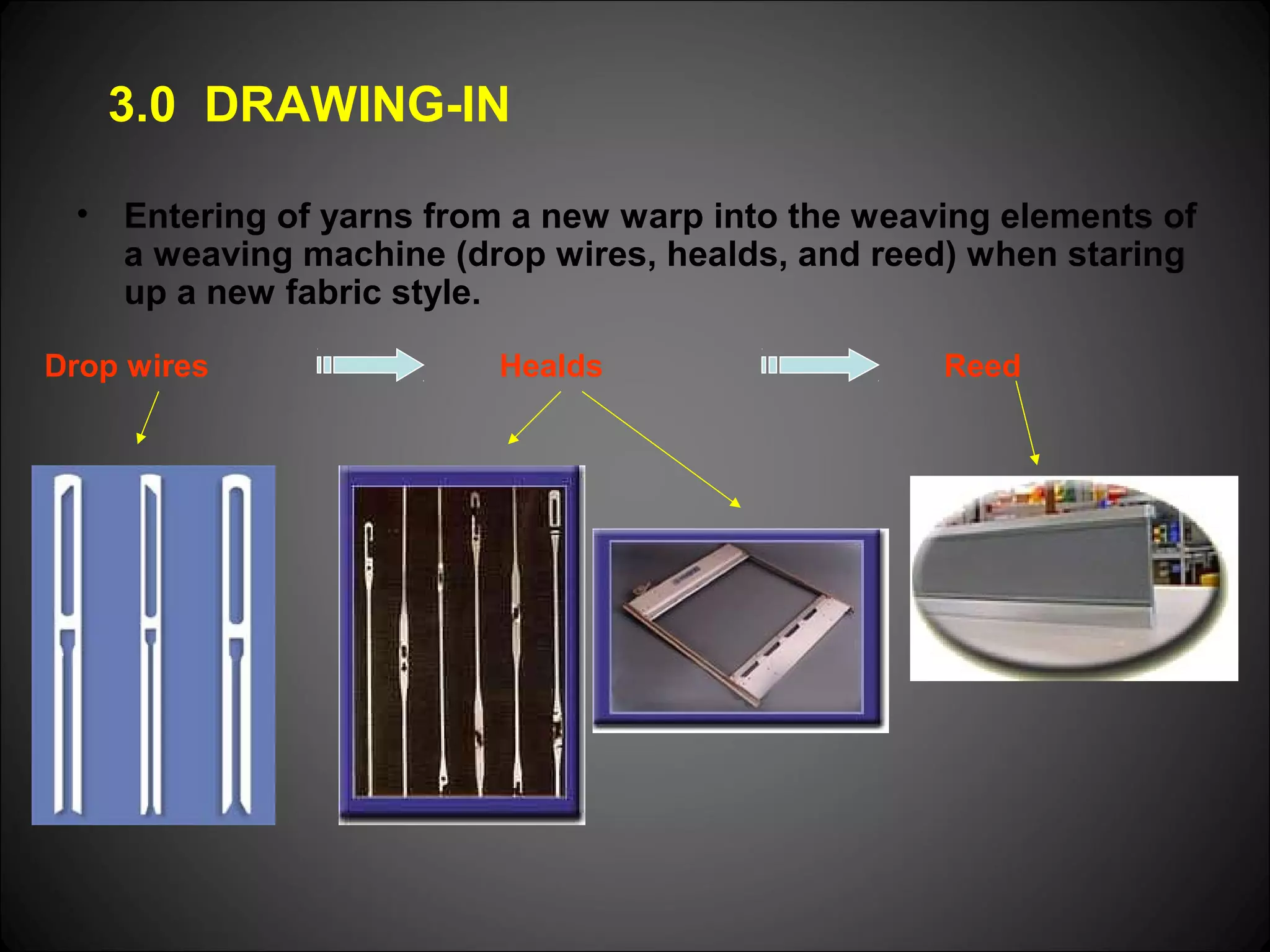 3.0 DRAWING-IN

• Entering of yarns from a new warp into the weaving elements of a weaving machine (drop wires, healds, and reed) when staring up a new fabric style.

Drop wires

Healds

Reed